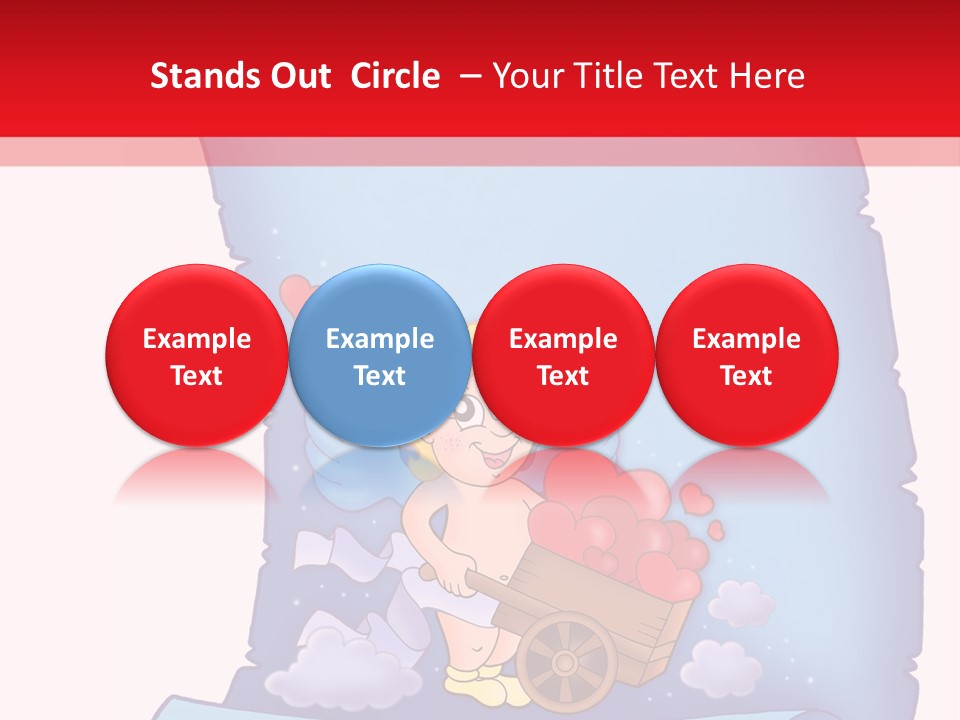 Stands Out Circle – Your Title Text Here

Example Text

Example Text

Example Text

Example Text